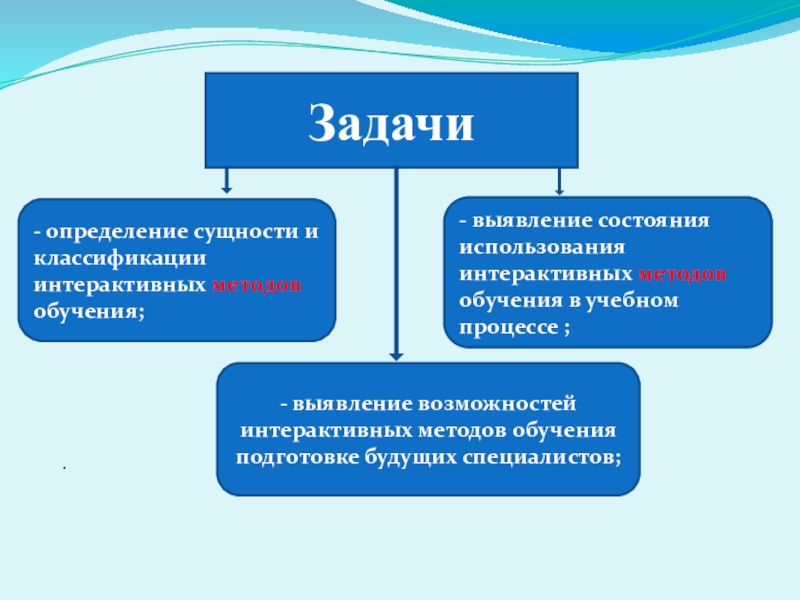 Задачи

- определение сущности и классификации интерактивных методов обучения;

- выявление состояния использования интерактивных методов обучения в учебном процессе ;

- выявление возможностей интерактивных методов обучения подготовке будущих специалистов;

.